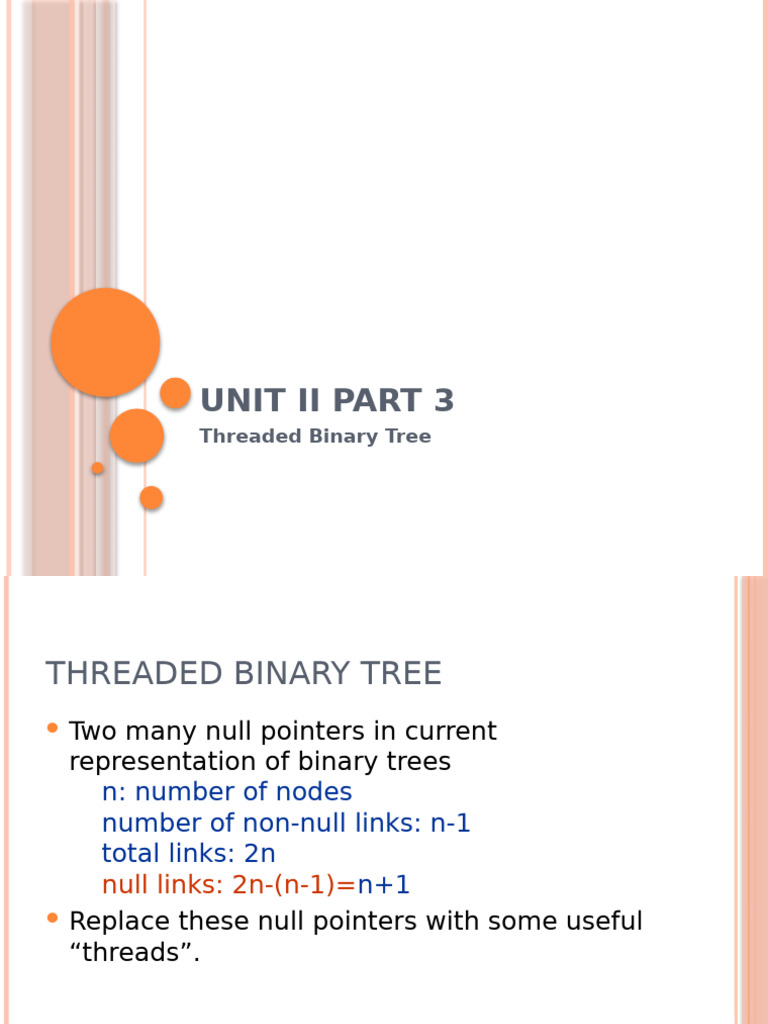 UNIT II PART 3

Threaded Binary Tree

THREADED BINARY TREE

• Two many null pointers in current representation of binary trees
n: number of nodes
number of non-null links: n-1
total links: 2n
null links: 2n-(n-1)=n+1

• Replace these null pointers with some useful “threads”.